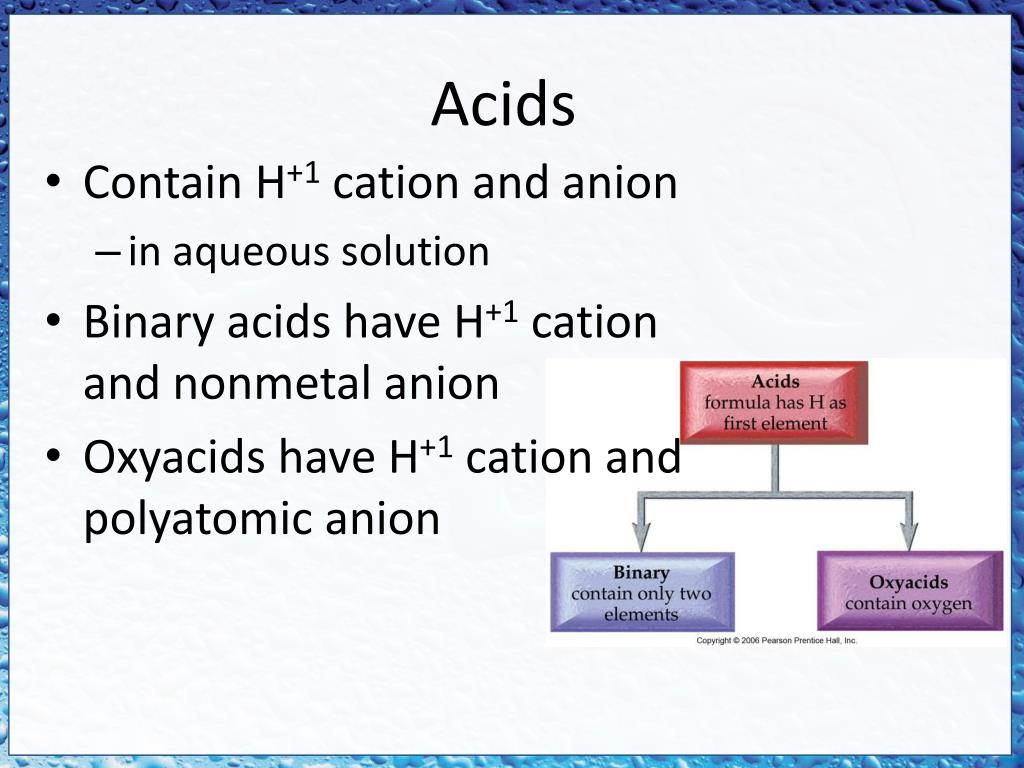 Acids

• Contain $H^{+1}$ cation and anion
– in aqueous solution
• Binary acids have $H^{+1}$ cation and nonmetal anion
• Oxyacids have $H^{+1}$ cation and polyatomic anion

Acids
formula has H as first element

Binary
contain only two elements

Oxyacids
contain oxygen

Copyright © 2006 Pearson Prentice Hall, Inc.